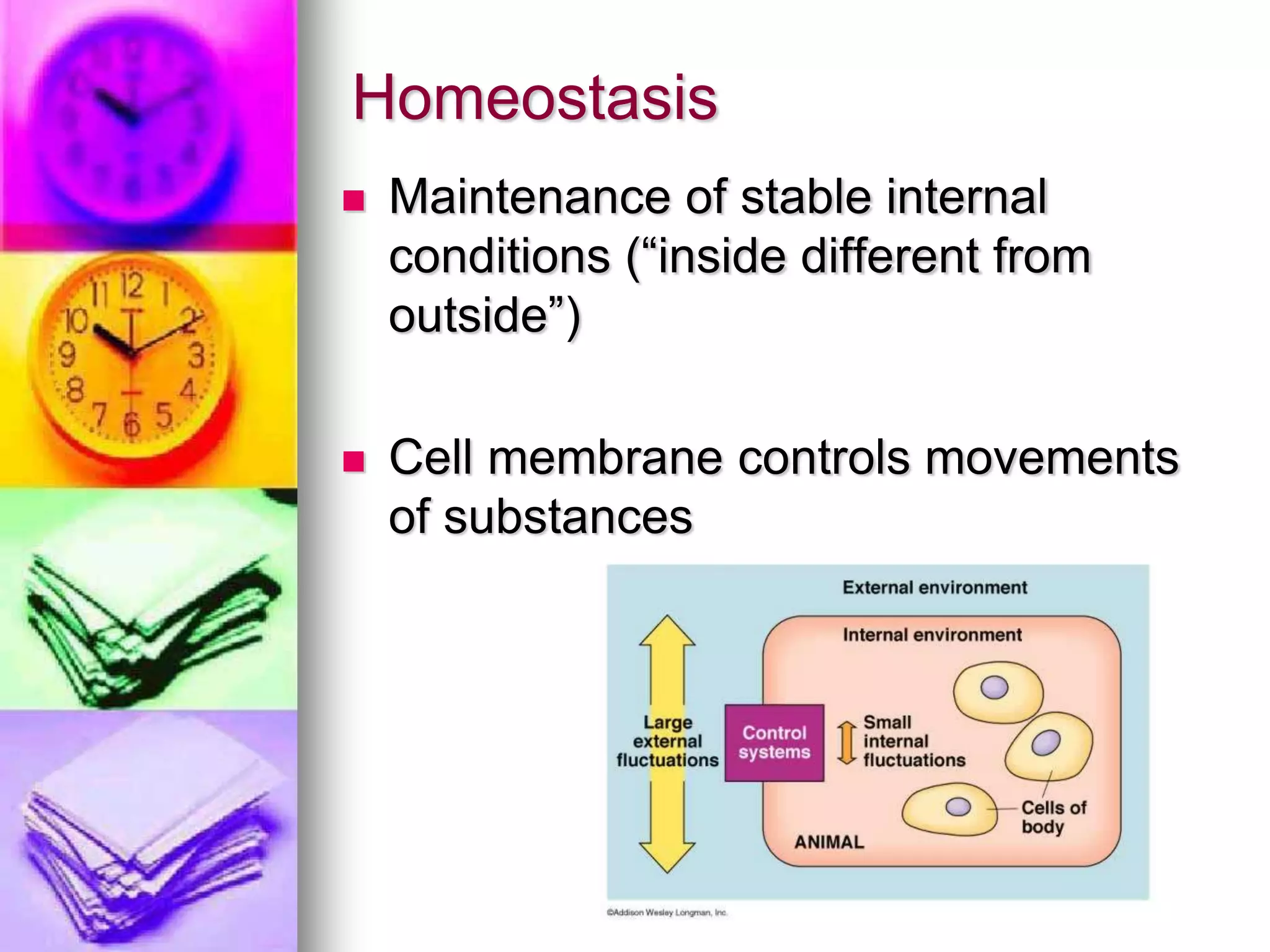 Homeostasis

■ Maintenance of stable internal conditions (“inside different from outside”)

■ Cell membrane controls movements of substances

External environment

Internal environment

Large external fluctuations

Control systems

Small internal fluctuations

Cells of body

ANIMAL

©Addison Wesley Longman, Inc.